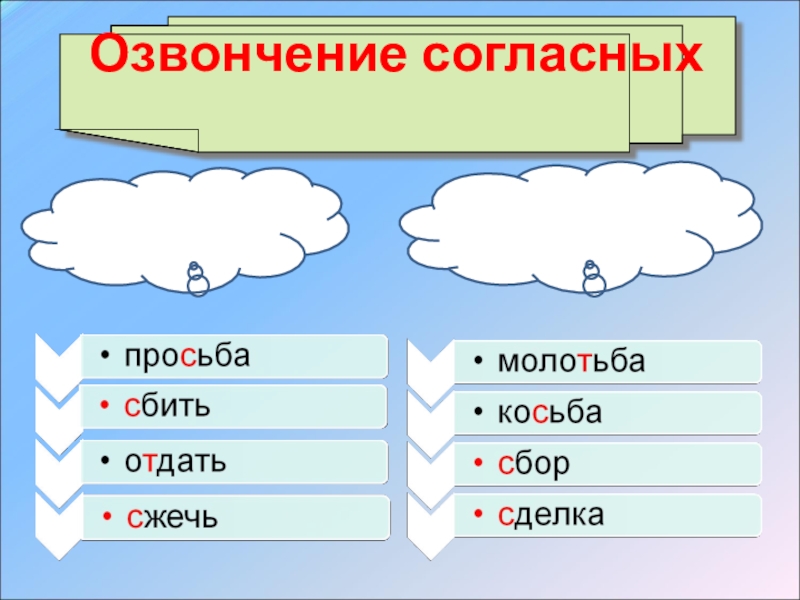 Озвончение согласных

• просьба
• сбить
• отдать
• сжечь

• молотьба
• косьба
• сбор
• сделка